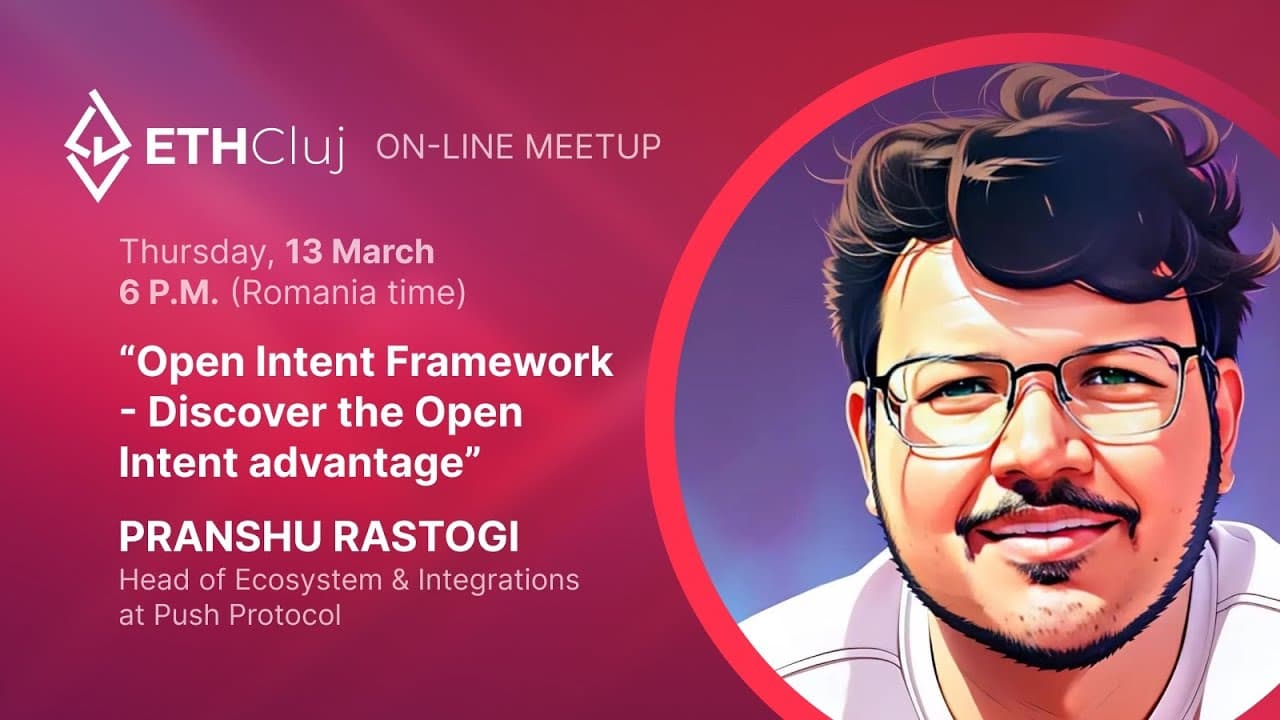 ETHCluj ON-LINE MEETUP

Thursday, 13 March
6 P.M. (Romania time)

“Open Intent Framework - Discover the Open Intent advantage”

PRANSHU RASTOGI
Head of Ecosystem & Integrations at Push Protocol